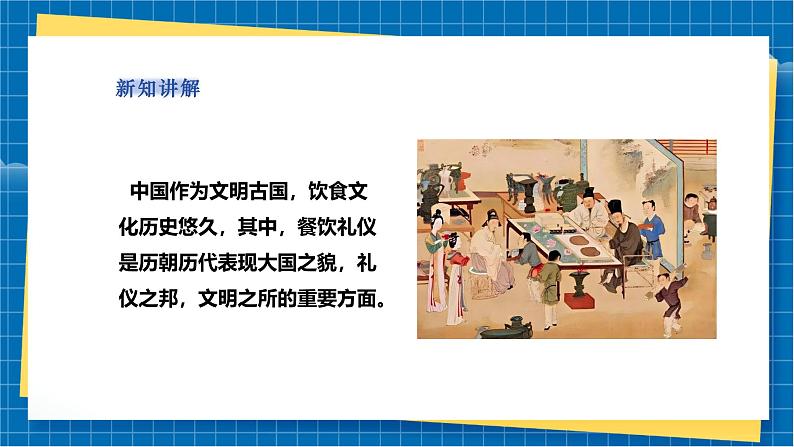 新知讲解

中国作为文明古国，饮食文化历史悠久，其中，餐饮礼仪是历朝历代表现大国之貌，礼仪之邦，文明之所的重要方面。